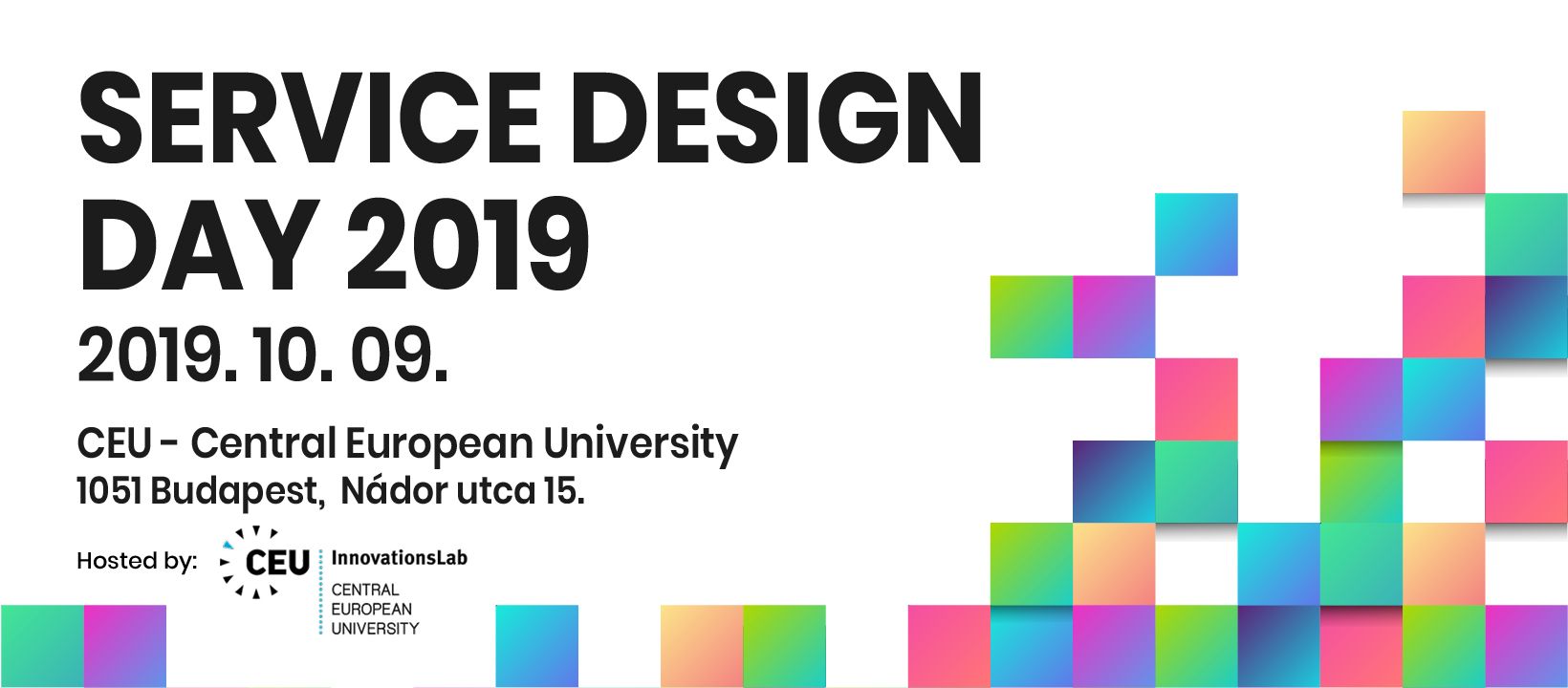 SERVICE DESIGN DAY 2019

2019. 10. 09.

CEU - Central European University
1051 Budapest, Nádor utca 15.

Hosted by: CEU InnovationsLab
CENTRAL EUROPEAN UNIVERSITY